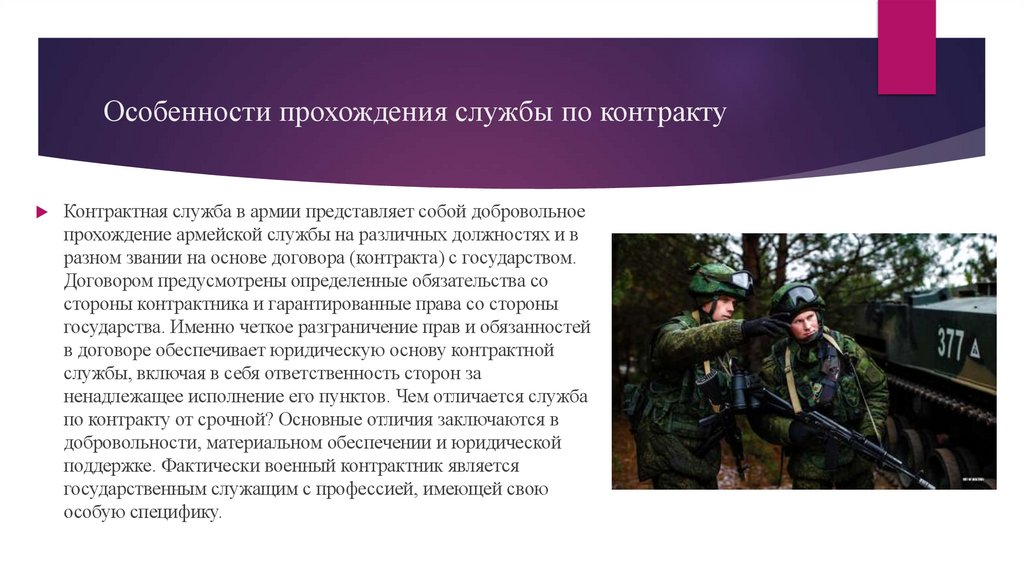 Особенности прохождения службы по контракту

Контрактная служба в армии представляет собой добровольное прохождение армейской службы на различных должностях и в разном звании на основе договора (контракта) с государством. Договором предусмотрены определенные обязательства со стороны контрактника и гарантированные права со стороны государства. Именно четкое разграничение прав и обязанностей в договоре обеспечивает юридическую основу контрактной службы, включая в себя ответственность сторон за ненадлежащее исполнение его пунктов. Чем отличается служба по контракту от срочной? Основные отличия заключаются в добровольности, материальном обеспечении и юридической поддержке. Фактически военный контрактник является государственным служащим с профессией, имеющей свою особую специфику.

377